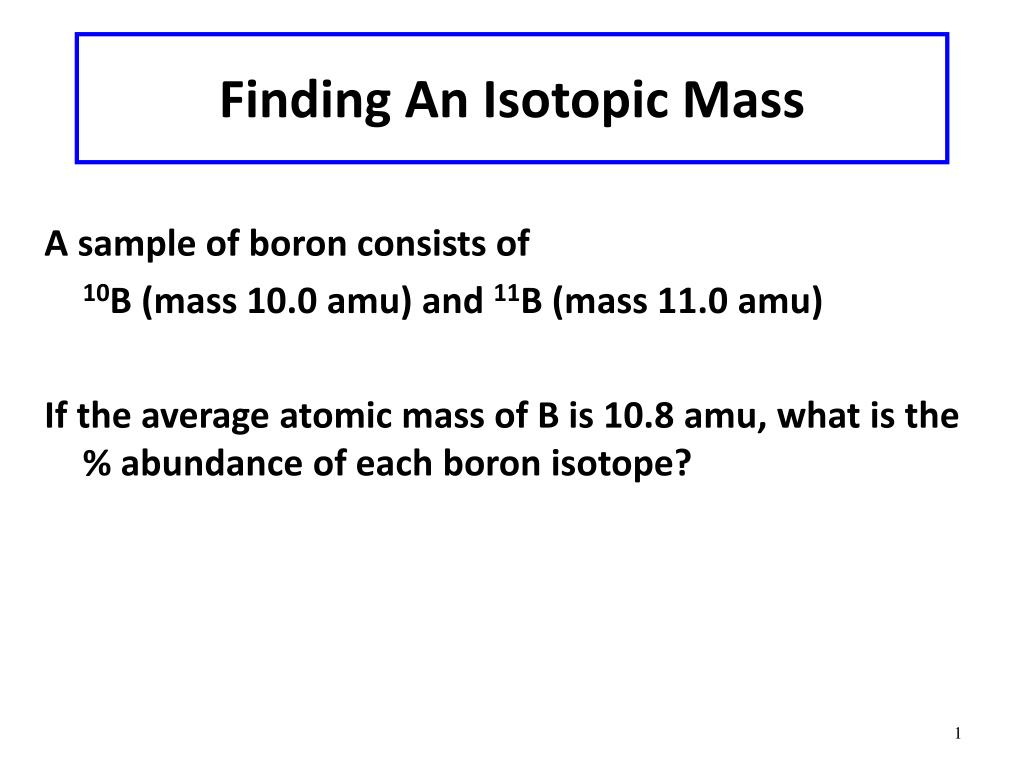 Finding An Isotopic Mass

A sample of boron consists of
$^{10}B$ (mass 10.0 amu) and $^{11}B$ (mass 11.0 amu)

If the average atomic mass of B is 10.8 amu, what is the % abundance of each boron isotope?

1